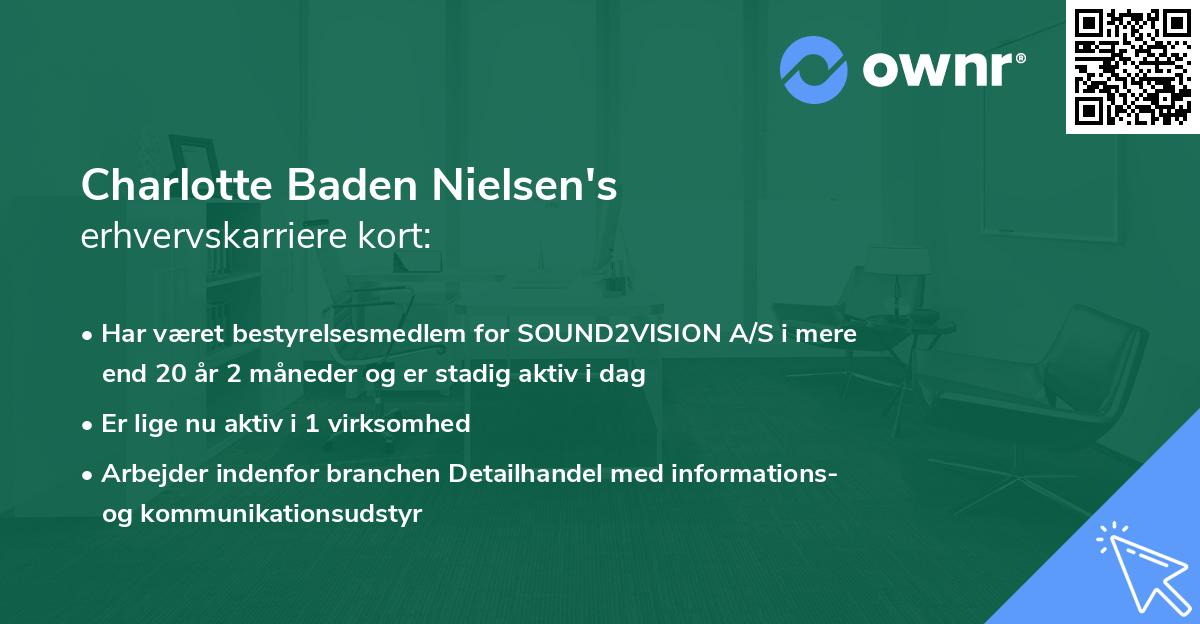 ownr®

Charlotte Baden Nielsen's
erhvervskarriere kort:

• Har været bestyrelsesmedlem for SOUND2VISION A/S i mere end 20 år 2 måneder og er stadig aktiv i dag

• Er lige nu aktiv i 1 virksomhed

• Arbejder indenfor branchen Detailhandel med informations- og kommunikationsudstyr